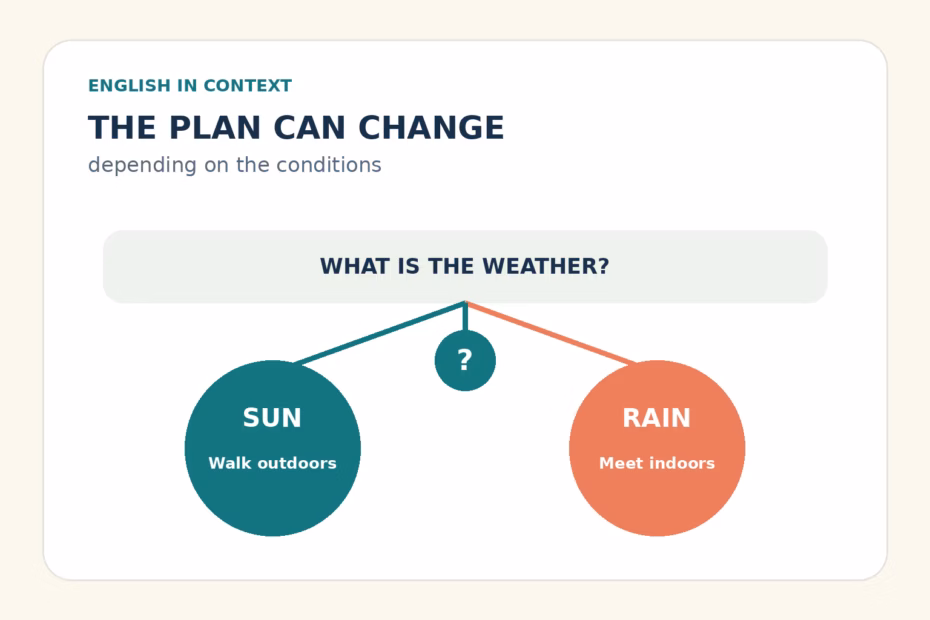 ENGLISH IN CONTEXT

THE PLAN CAN CHANGE

depending on the conditions

WHAT IS THE WEATHER?

?

SUN

Walk outdoors

RAIN

Meet indoors